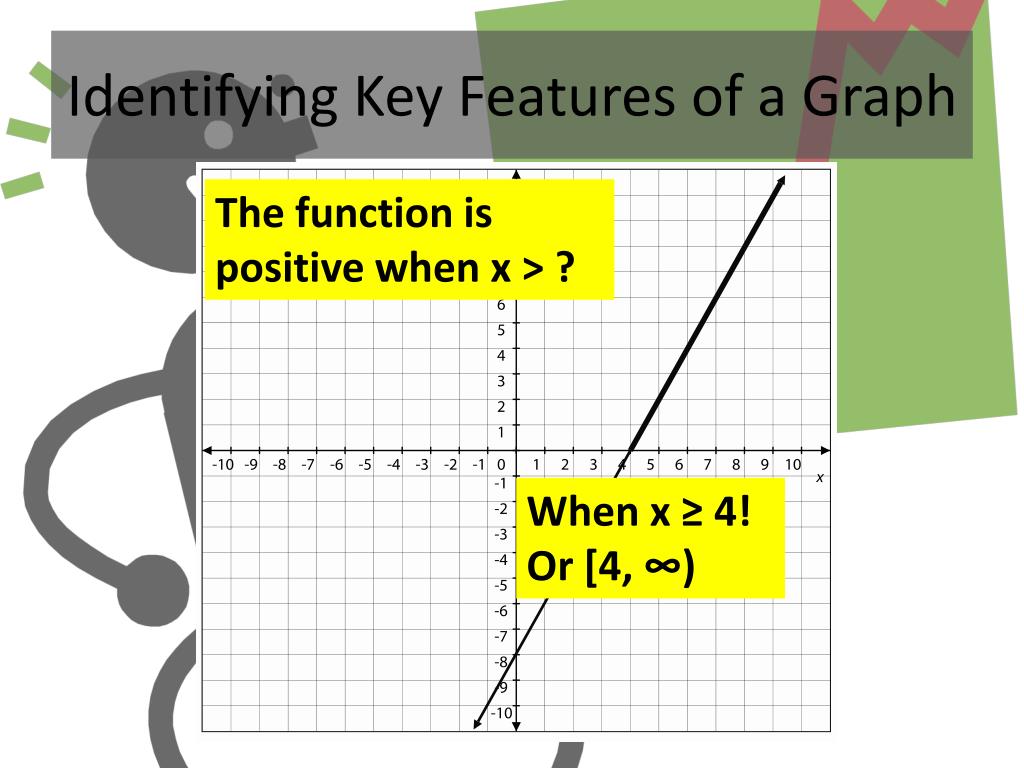 Identifying Key Features of a Graph

The function is positive when x > ?

6
5
4
3
2
1
-10 -9 -8 -7 -6 -5 -4 -3 -2 -1 0 1 2 3 4 5 6 7 8 9 10
x
-1
-2
-3
-4
-5
-6
-7
-8
-9
-10

When x ≥ 4!
Or [4, ∞)